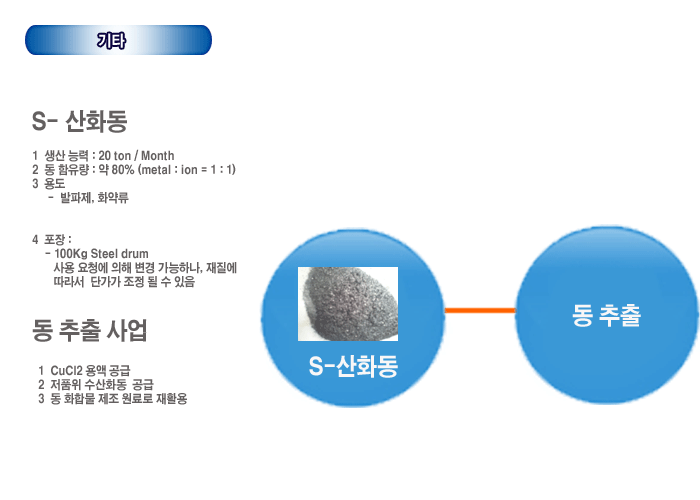 기타

S- 산화동

1 생산 능력 : 20 ton / Month
2 동 함유량 : 약 80% (metal : ion = 1 : 1)
3 용도
 - 발파제, 화약류

4 포장 :
 - 100Kg Steel drum
 사용 요청에 의해 변경 가능하나, 재질에 따라서 단가가 조정 될 수 있음

동 추출 사업

1 CuCl2 용액 공급
2 저품위 수산화동 공급
3 동 화합물 제조 원료로 재활용

S-산화동

동 추출